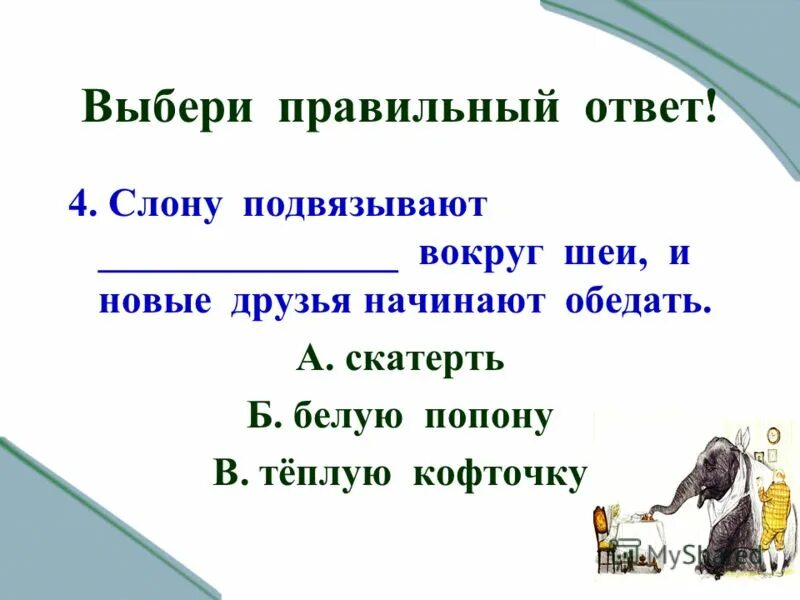 Выбери правильный ответ!

4. Слону подвязывают ________________ вокруг шеи, и новые друзья начинают обедать.

А. скатерть

Б. белую попону

В. тёплую кофточку

MyShared